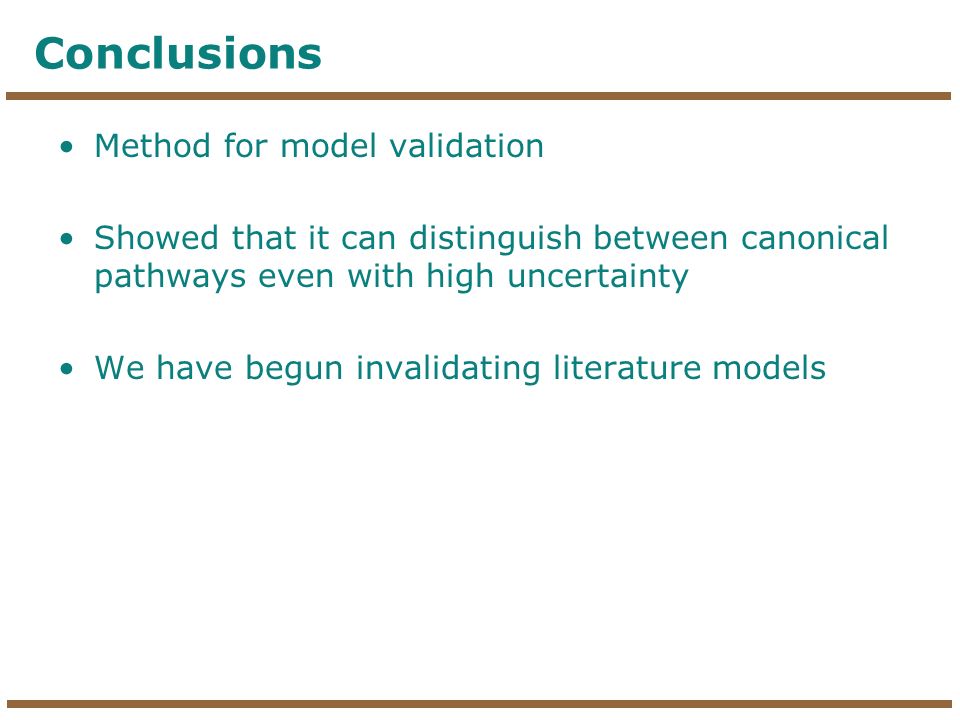 Conclusions

• Method for model validation

• Showed that it can distinguish between canonical pathways even with high uncertainty

• We have begun invalidating literature models